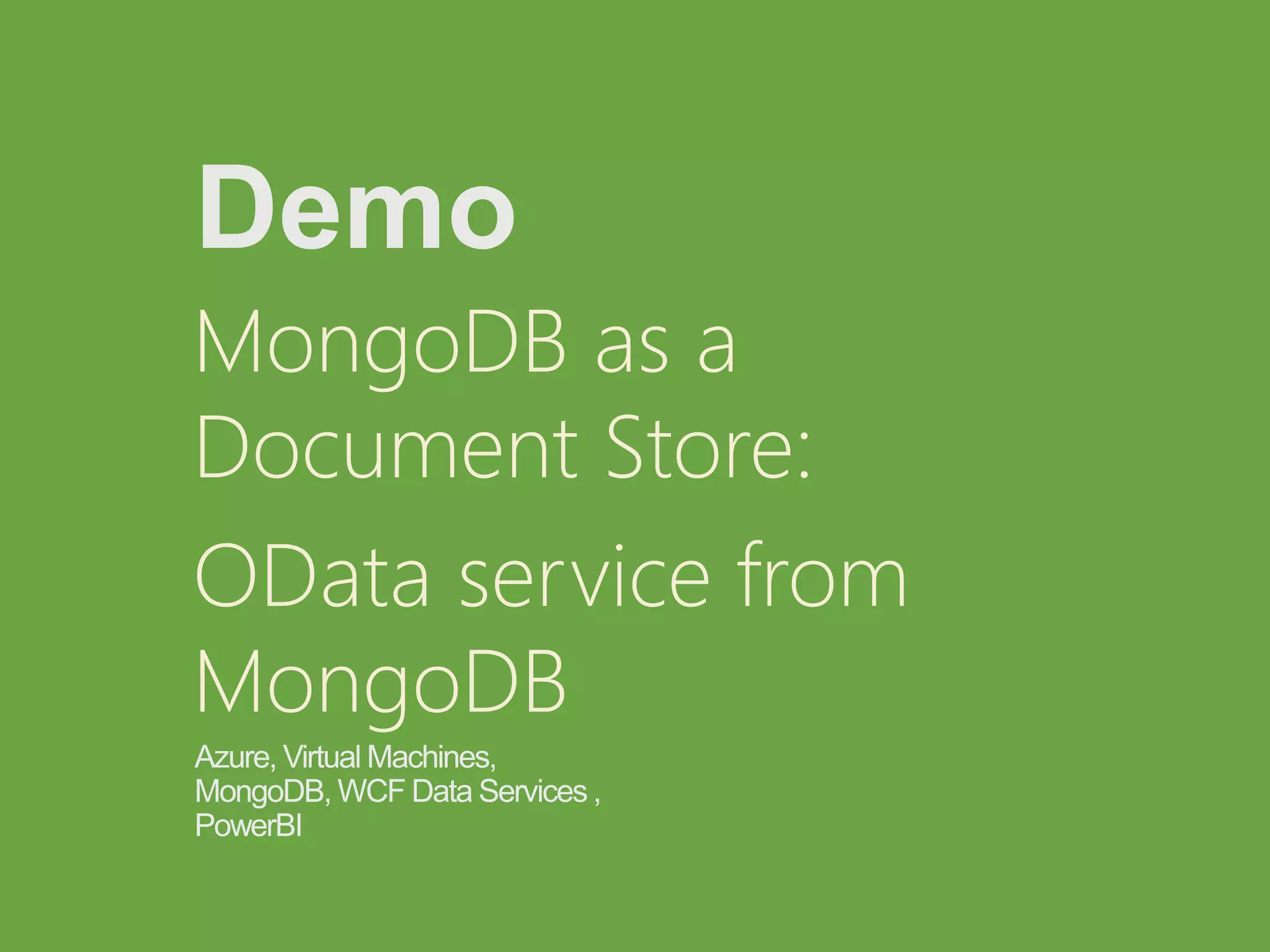 Demo

MongoDB as a Document Store:

OData service from MongoDB

Azure, Virtual Machines, MongoDB, WCF Data Services , PowerBI